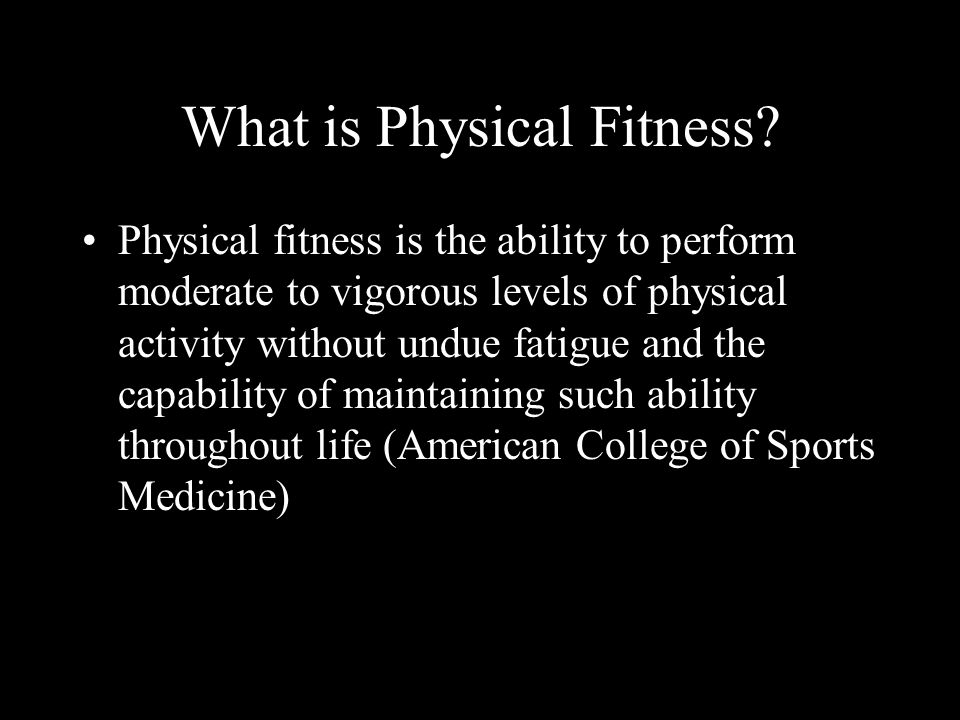 What is Physical Fitness?

• Physical fitness is the ability to perform moderate to vigorous levels of physical activity without undue fatigue and the capability of maintaining such ability throughout life (American College of Sports Medicine)